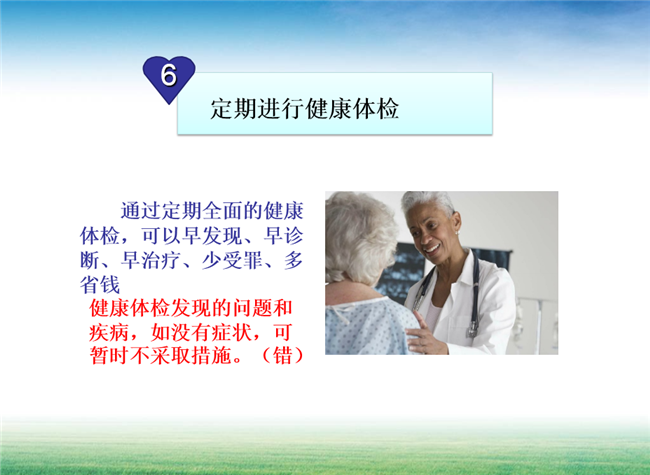 6

定期进行健康体检

通过定期全面的健康体检，可以早发现、早诊断、早治疗、少受罪、多省钱

健康体检发现的问题和疾病，如没有症状，可暂时不采取措施。（错）